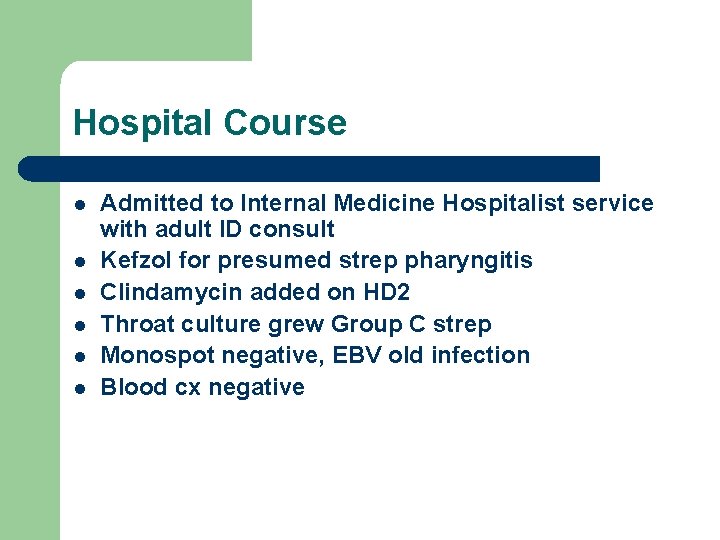 Hospital Course

- Admitted to Internal Medicine Hospitalist service with adult ID consult
- Kefzol for presumed strep pharyngitis
- Clindamycin added on HD2
- Throat culture grew Group C strep
- Monospot negative, EBV old infection
- Blood cx negative